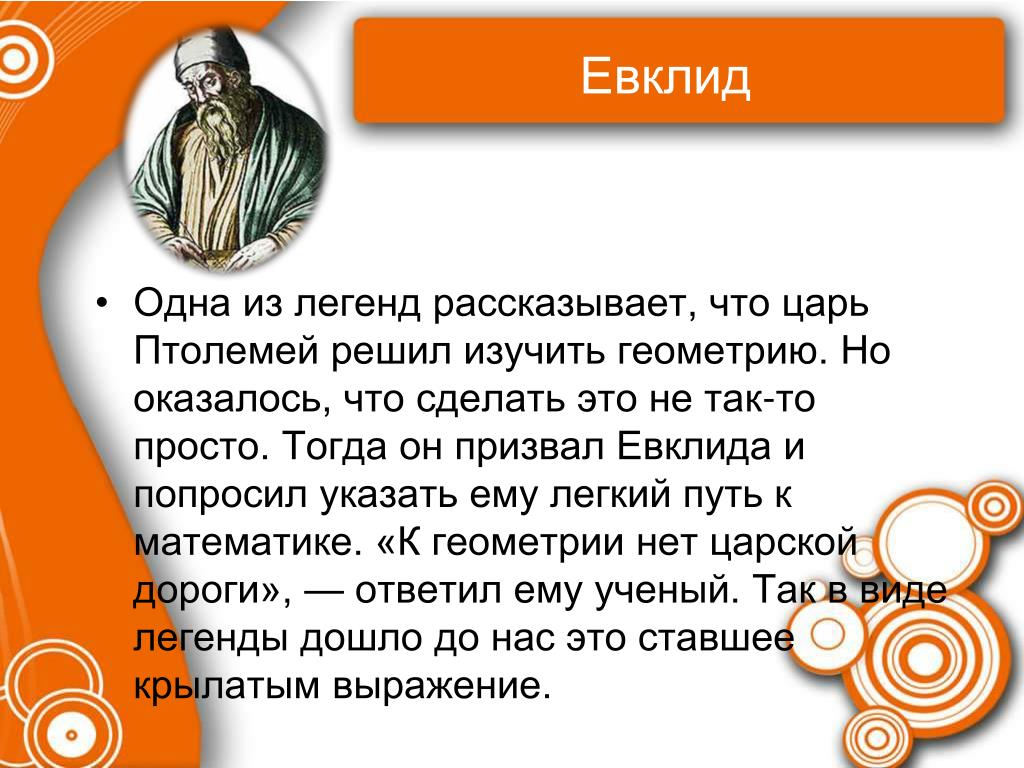 Евклид

• Одна из легенд рассказывает, что царь Птолемей решил изучить геометрию. Но оказалось, что сделать это не так-то просто. Тогда он призвал Евклида и попросил указать ему легкий путь к математике. «К геометрии нет царской дороги», — ответил ему ученый. Так в виде легенды дошло до нас это ставшее крылатым выражение.